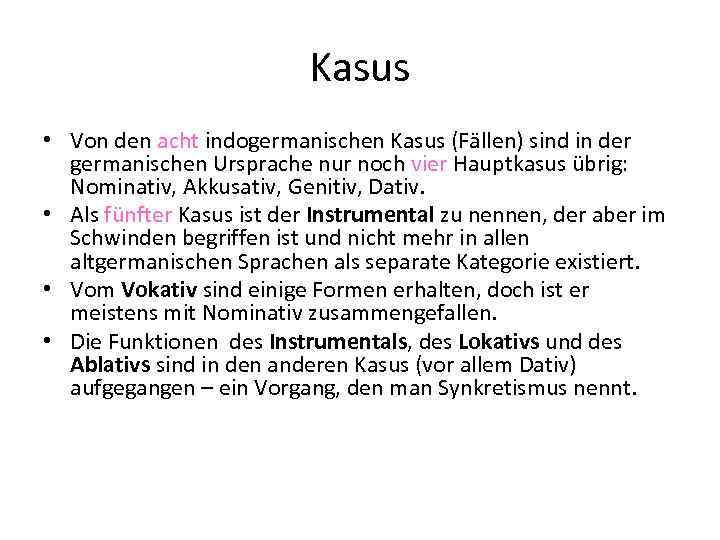 Kasus

• Von den acht indogermanischen Kasus (Fällen) sind in der germanischen Ursprache nur noch vier Hauptkasus übrig: Nominativ, Akkusativ, Genitiv, Dativ.
• Als fünfter Kasus ist der Instrumental zu nennen, der aber im Schwinden begriffen ist und nicht mehr in allen altgermanischen Sprachen als separate Kategorie existiert.
• Vom Vokativ sind einige Formen erhalten, doch ist er meistens mit Nominativ zusammengefallen.
• Die Funktionen des Instrumentals, des Lokativs und des Ablativs sind in den anderen Kasus (vor allem Dativ) aufgegangen – ein Vorgang, den man Synkretismus nennt.